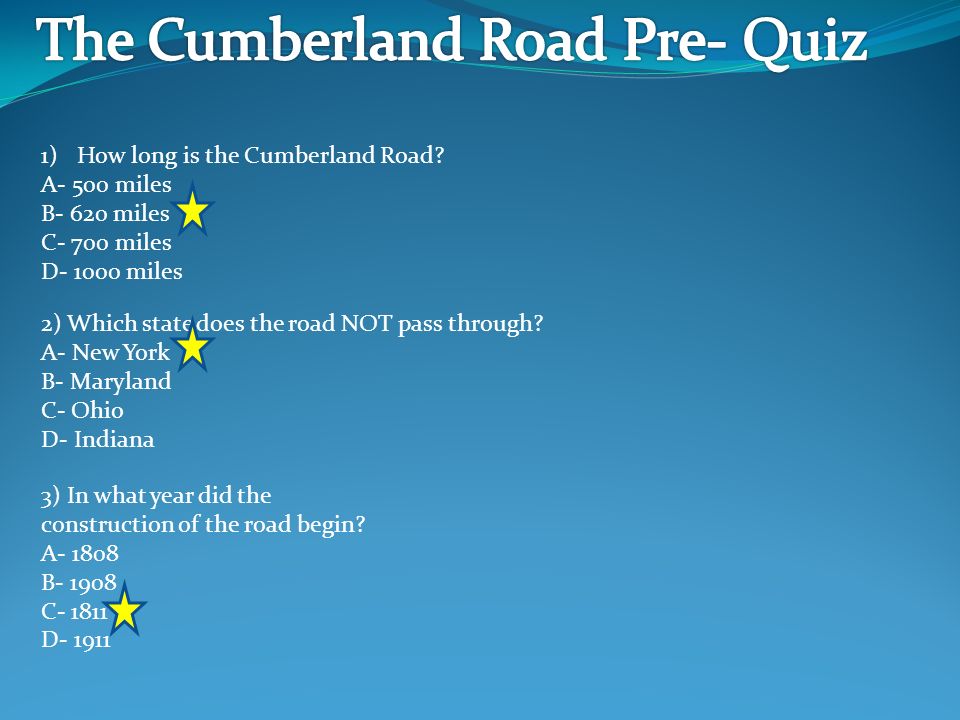 The Cumberland Road Pre- Quiz

1) How long is the Cumberland Road?
A- 500 miles
B- 620 miles
C- 700 miles
D- 1000 miles

2) Which state does the road NOT pass through?
A- New York
B- Maryland
C- Ohio
D- Indiana

3) In what year did the construction of the road begin?
A- 1808
B- 1908
C- 1811
D- 1911